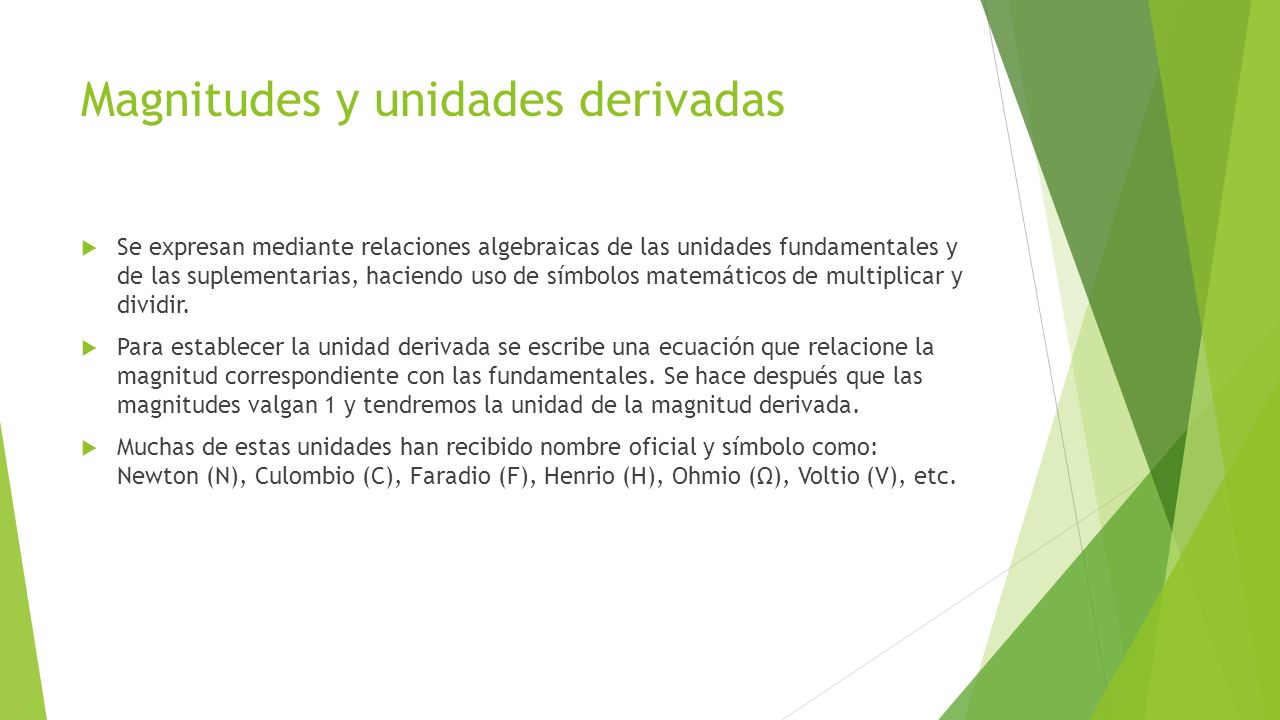 Magnitudes y unidades derivadas

Se expresan mediante relaciones algebraicas de las unidades fundamentales y de las suplementarias, haciendo uso de símbolos matemáticos de multiplicar y dividir.

Para establecer la unidad derivada se escribe una ecuación que relacione la magnitud correspondiente con las fundamentales. Se hace después que las magnitudes valgan 1 y tendremos la unidad de la magnitud derivada.

Muchas de estas unidades han recibido nombre oficial y símbolo como: Newton (N), Culombio (C), Faradio (F), Henrio (H), Ohmio (Ω), Voltio (V), etc.